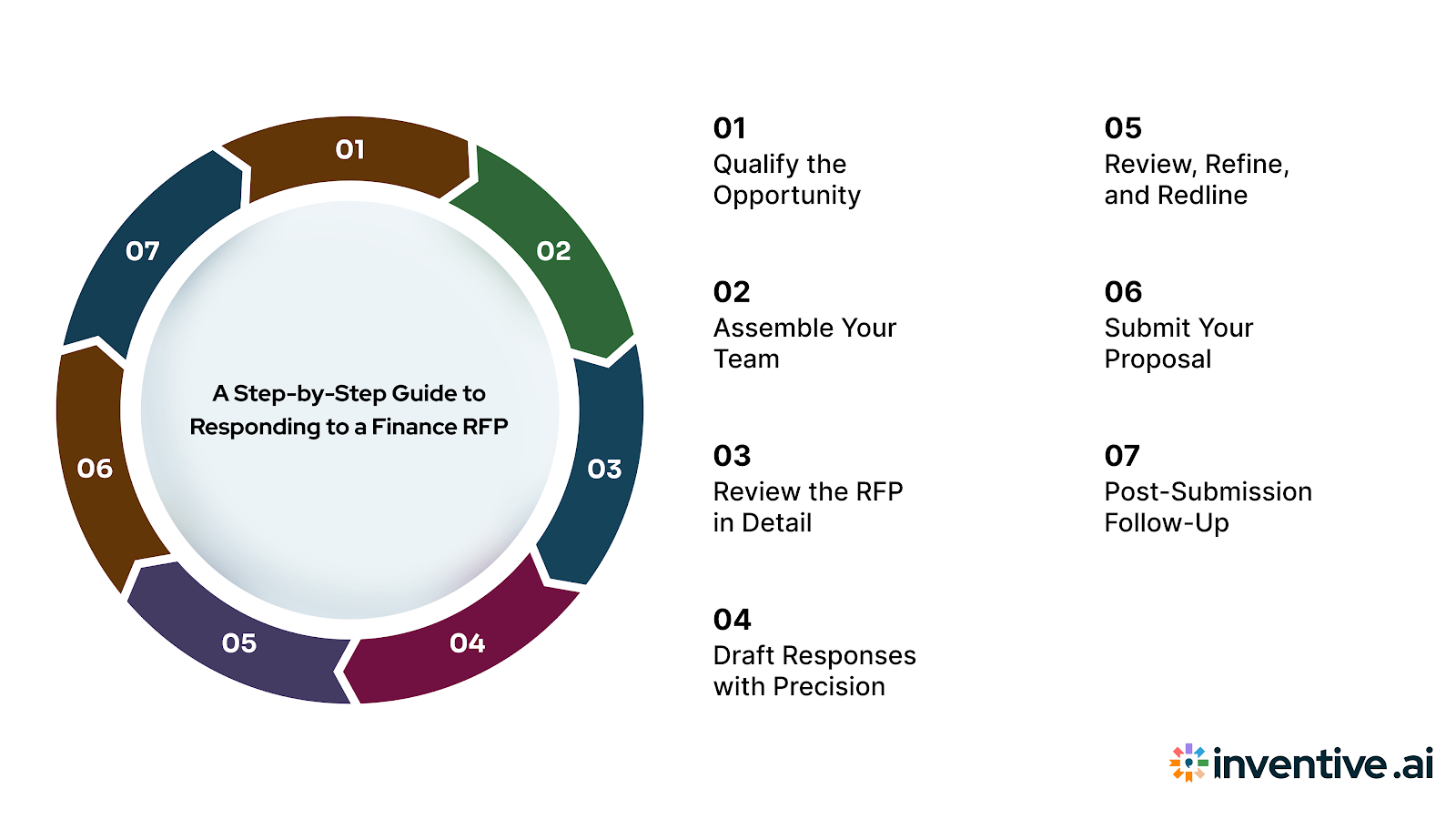 01

02

03

04

05

06

07

A Step-by-Step Guide to Responding to a Finance RFP

01
Qualify the Opportunity

02
Assemble Your Team

03
Review the RFP in Detail

04
Draft Responses with Precision

05
Review, Refine, and Redline

06
Submit Your Proposal

07
Post-Submission Follow-Up

inventive.ai